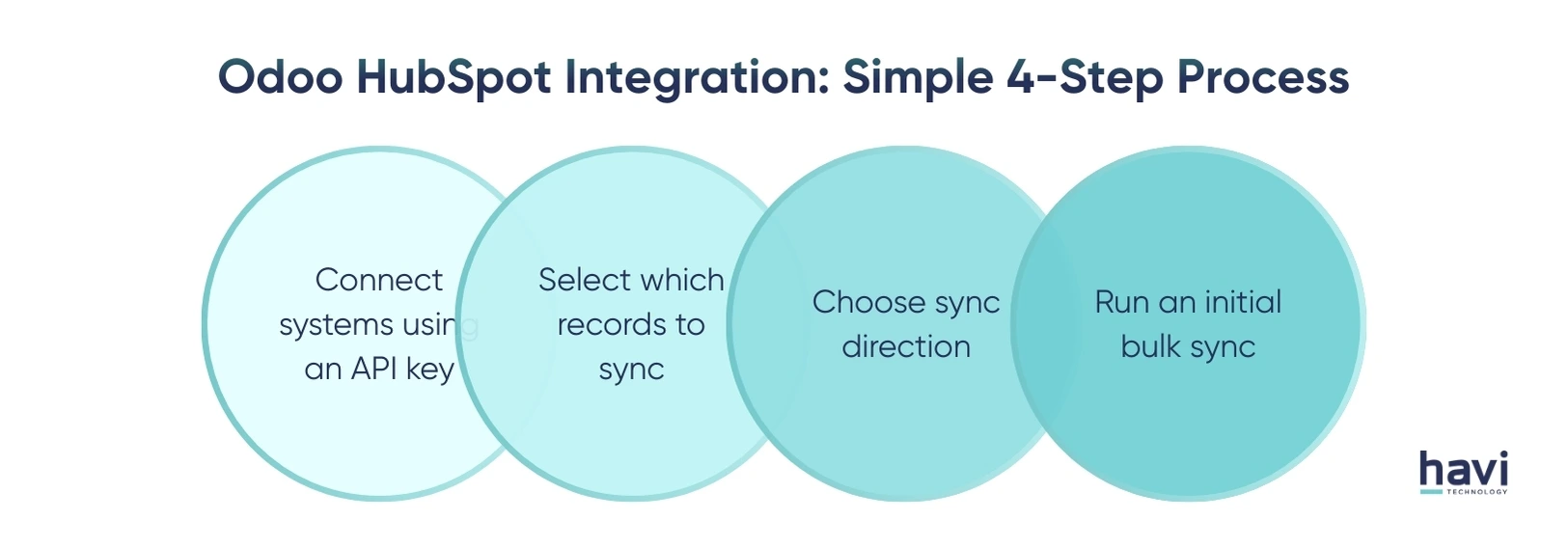 Odoo HubSpot Integration: Simple 4-Step Process

Connect systems using an API key

Select which records to sync

Choose sync direction

Run an initial bulk sync

havi
TECHNOLOGY